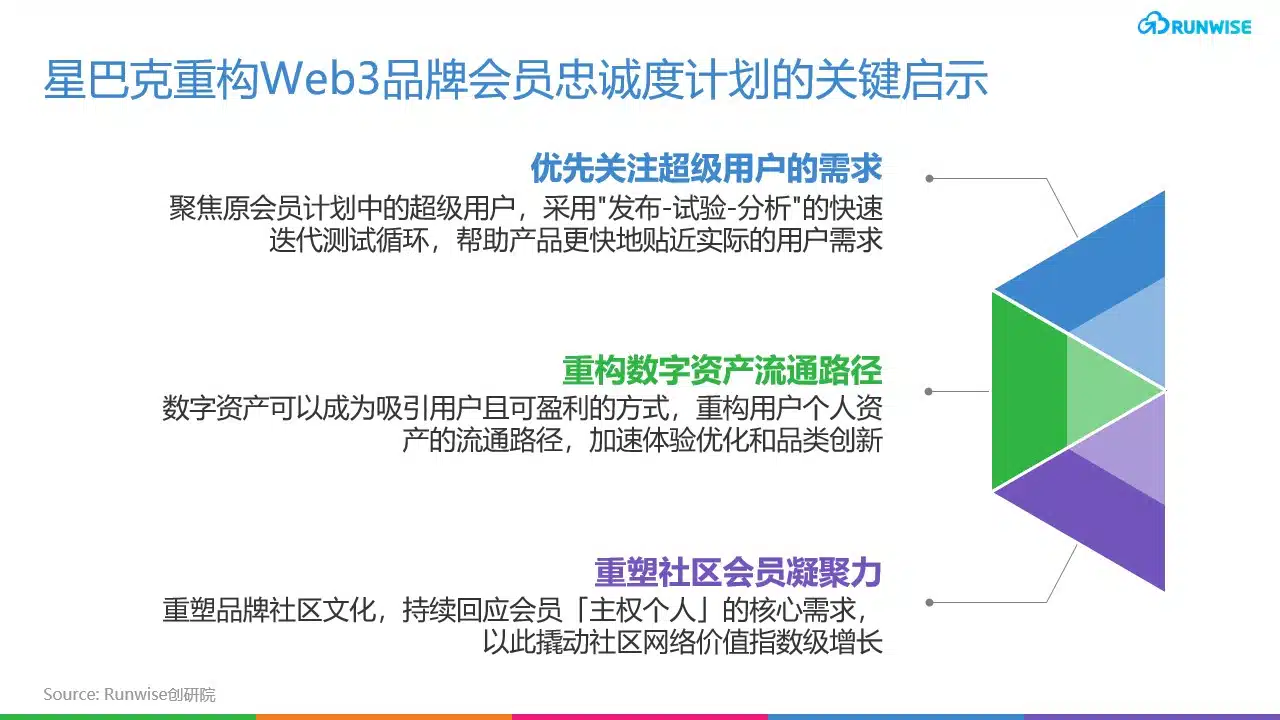 RUNWISE

星巴克重构Web3品牌会员忠诚度计划的关键启示

优先关注超级用户的需求
聚焦原会员计划中的超级用户，采用"发布-试验-分析"的快速迭代测试循环，帮助产品更快地贴近实际的用户需求

重构数字资产流通路径
数字资产可以成为吸引用户且可盈利的方式，重构用户个人资产的流通路径，加速体验优化和品类创新

重塑社区会员凝聚力
重塑品牌社区文化，持续回应会员「主权个人」的核心需求，以此撬动社区网络价值指数级增长

Source: Runwise创研院